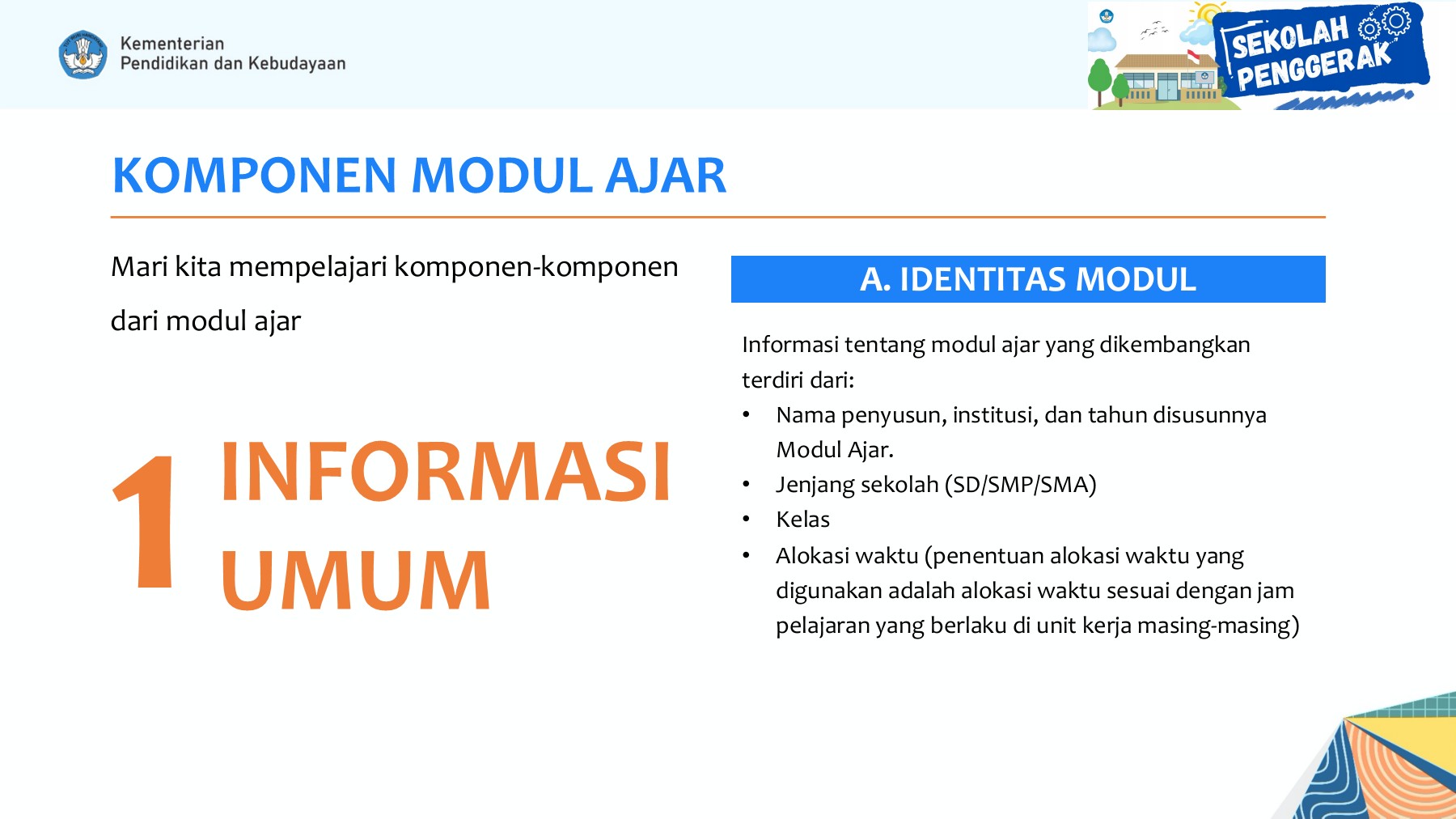 Kementerian
Pendidikan dan Kebudayaan

SEKOLAH PENGGERAK

KOMPONEN MODUL AJAR

Mari kita mempelajari komponen-komponen dari modul ajar

1 INFORMASI UMUM

A. IDENTITAS MODUL

Informasi tentang modul ajar yang dikembangkan terdiri dari:
• Nama penyusun, institusi, dan tahun disusunnya Modul Ajar.
• Jenjang sekolah (SD/SMP/SMA)
• Kelas
• Alokasi waktu (penentuan alokasi waktu yang digunakan adalah alokasi waktu sesuai dengan jam pelajaran yang berlaku di unit kerja masing-masing)